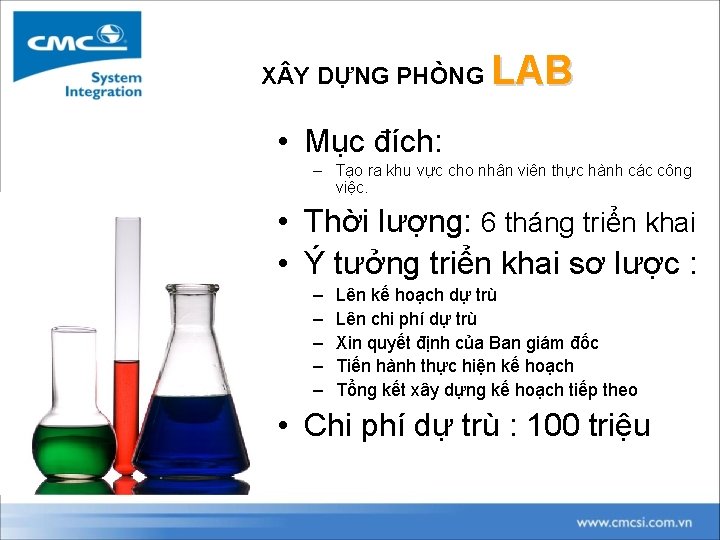 CMC
System Integration

XÂY DỰNG PHÒNG LAB

• Mục đích:
– Tạo ra khu vực cho nhân viên thực hành các công việc.
• Thời lượng: 6 tháng triển khai
• Ý tưởng triển khai sơ lược :
– Lên kế hoạch dự trù
– Lên chi phí dự trù
– Xin quyết định của Ban giám đốc
– Tiến hành thực hiện kế hoạch
– Tổng kết xây dựng kế hoạch tiếp theo
• Chi phí dự trù : 100 triệu

www.cmcsi.com.vn